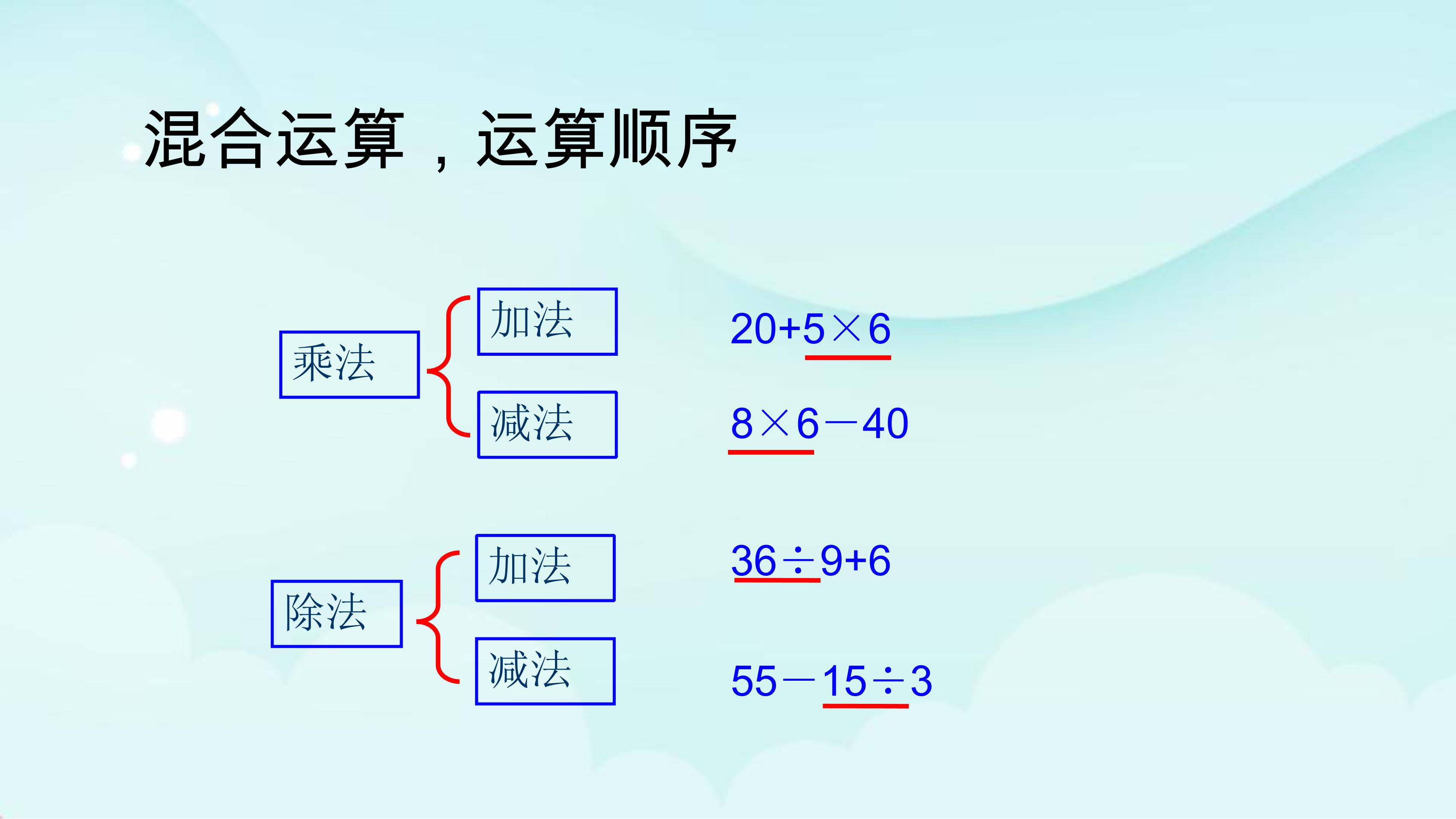 混合运算，运算顺序

乘法

加法

减法

$20+5\times6$

$8\times6-40$

除法

加法

减法

$36\div9+6$

$55-15\div3$